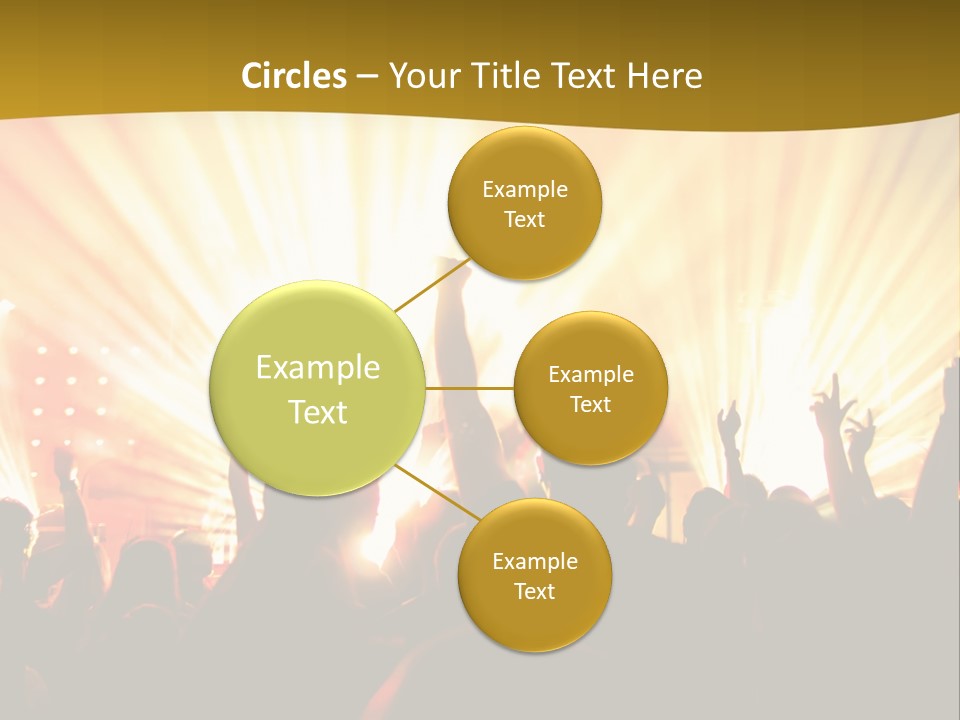 Circles – Your Title Text Here

Example Text

Example Text

Example Text

Example Text